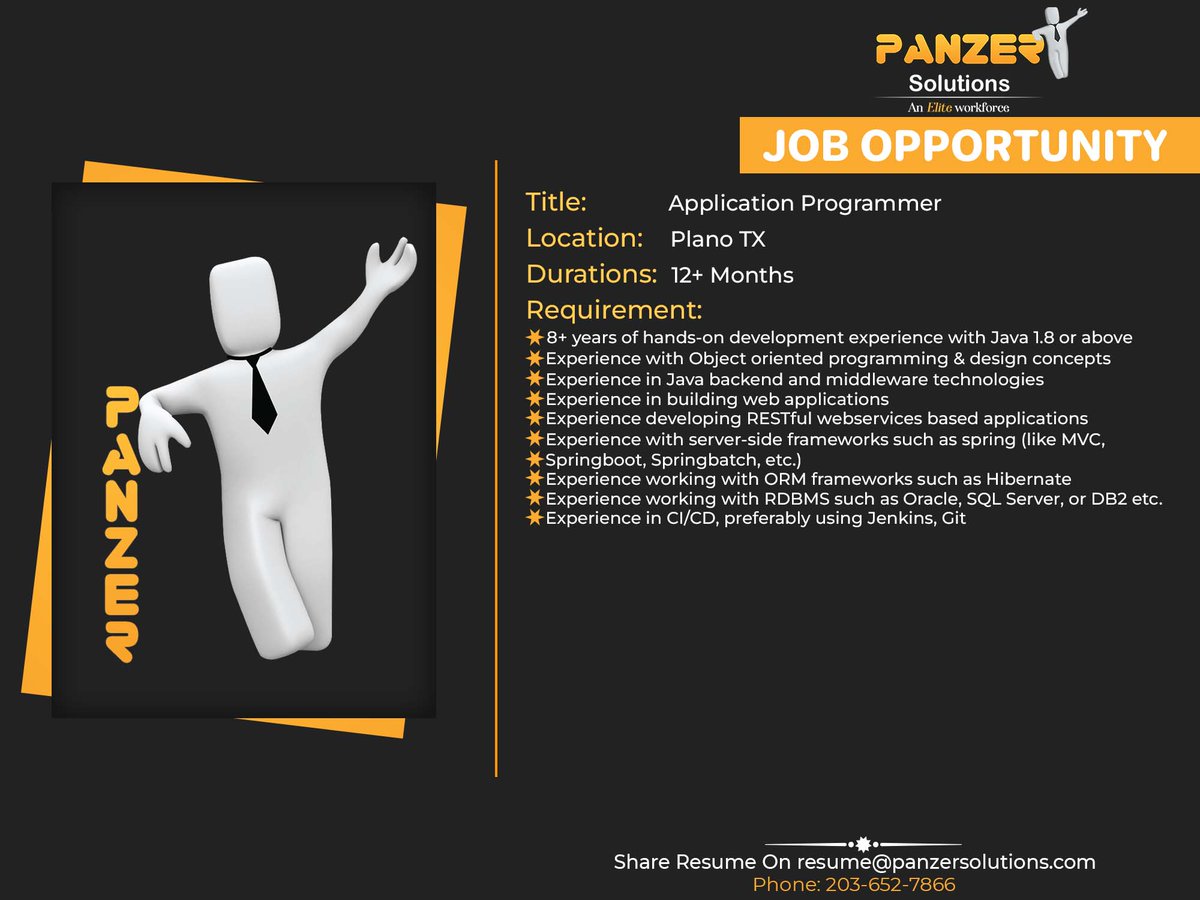 PANZER
Solutions
An Elite workforce

JOB OPPORTUNITY

PANZER

Title: Application Programmer
Location: Plano TX
Durations: 12+ Months
Requirement:
8+ years of hands-on development experience with Java 1.8 or above
Experience with Object oriented programming & design concepts
Experience in Java backend and middleware technologies
Experience in building web applications
Experience developing RESTful webservices based applications
Experience with server-side frameworks such as spring (like MVC,
Springboot, Springbatch, etc.)
Experience working with ORM frameworks such as Hibernate
Experience working with RDBMS such as Oracle, SQL Server, or DB2 etc.
Experience in CI/CD, preferably using Jenkins, Git

Share Resume On resume@panzersolutions.com
Phone: 203-652-7866